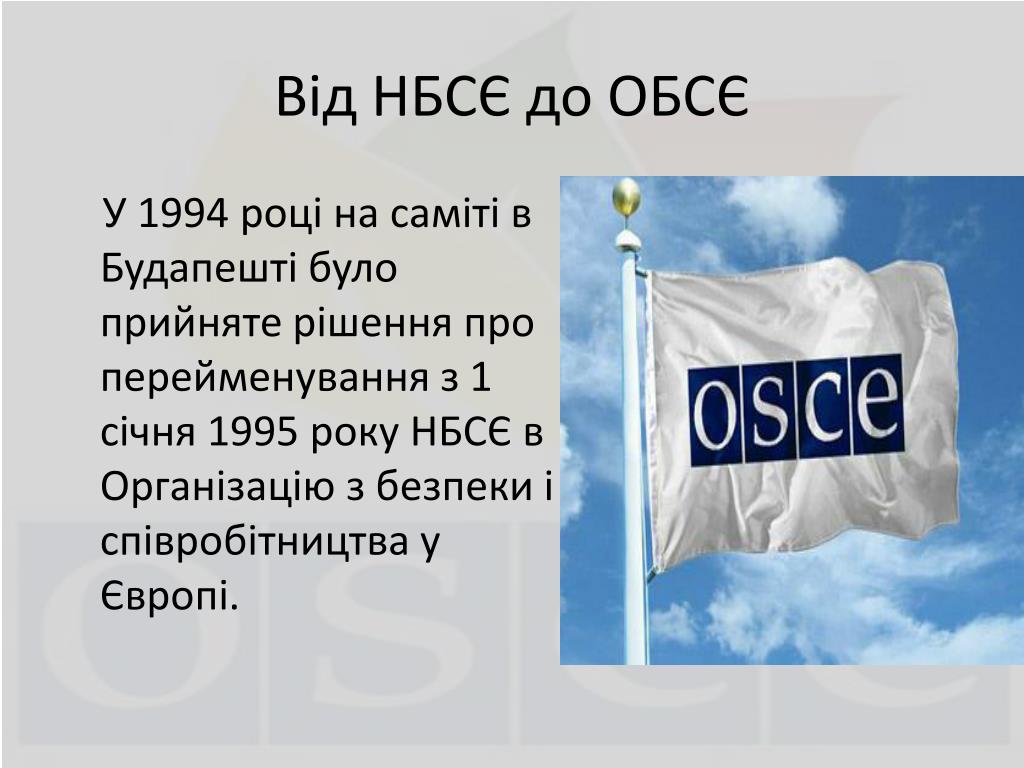 Від НБСЄ до ОБСЄ

У 1994 році на саміті в Будапешті було прийняте рішення про перейменування з 1 січня 1995 року НБСЄ в Організацію з безпеки і співробітництва у Європі.

osce